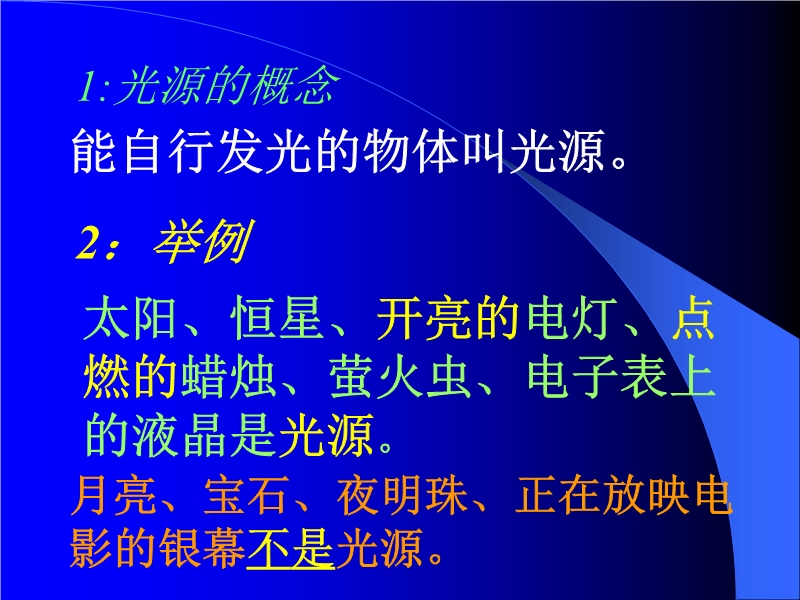 1:光源的概念

能自行发光的物体叫光源。

2：举例

太阳、恒星、开亮的电灯、点燃的蜡烛、萤火虫、电子表上的液晶是光源。

月亮、宝石、夜明珠、正在放映电影的银幕不是光源。